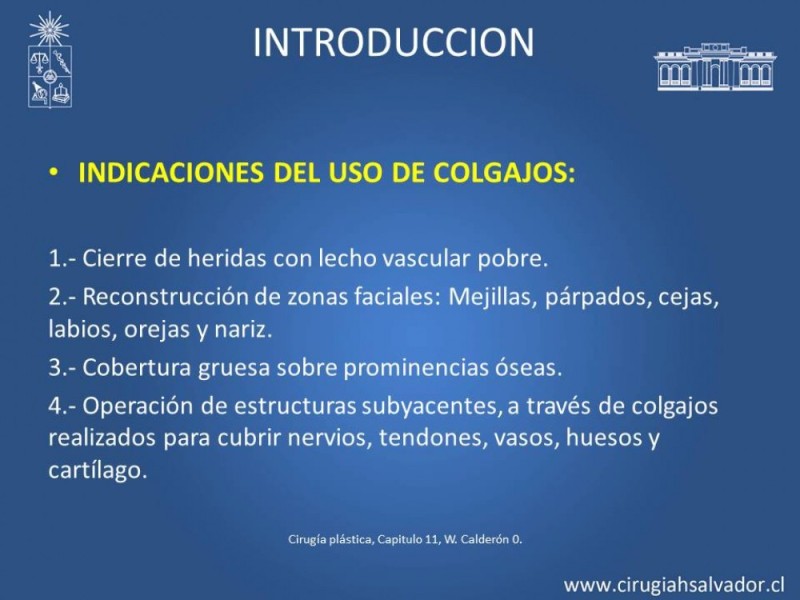 INTRODUCCION

• INDICACIONES DEL USO DE COLGAJOS:

1.- Cierre de heridas con lecho vascular pobre.

2.- Reconstrucción de zonas faciales: Mejillas, párpados, cejas, labios, orejas y nariz.

3.- Cobertura gruesa sobre prominencias óseas.

4.- Operación de estructuras subyacentes, a través de colgajos realizados para cubrir nervios, tendones, vasos, huesos y cartílago.

Cirugía plástica, Capitulo 11, W. Calderón 0.

www.cirugiahsalvador.cl